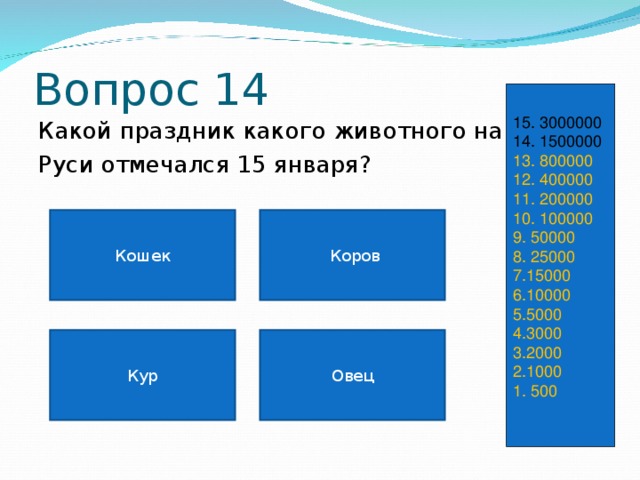 Вопрос 14

Какой праздник какого животного на Руси отмечался 15 января?

Кошек

Коров

Кур

Овец

15. 3000000
14. 1500000
13. 800000
12. 400000
11. 200000
10. 100000
9. 50000
8. 25000
7.15000
6.10000
5.5000
4.3000
3.2000
2.1000
1. 500